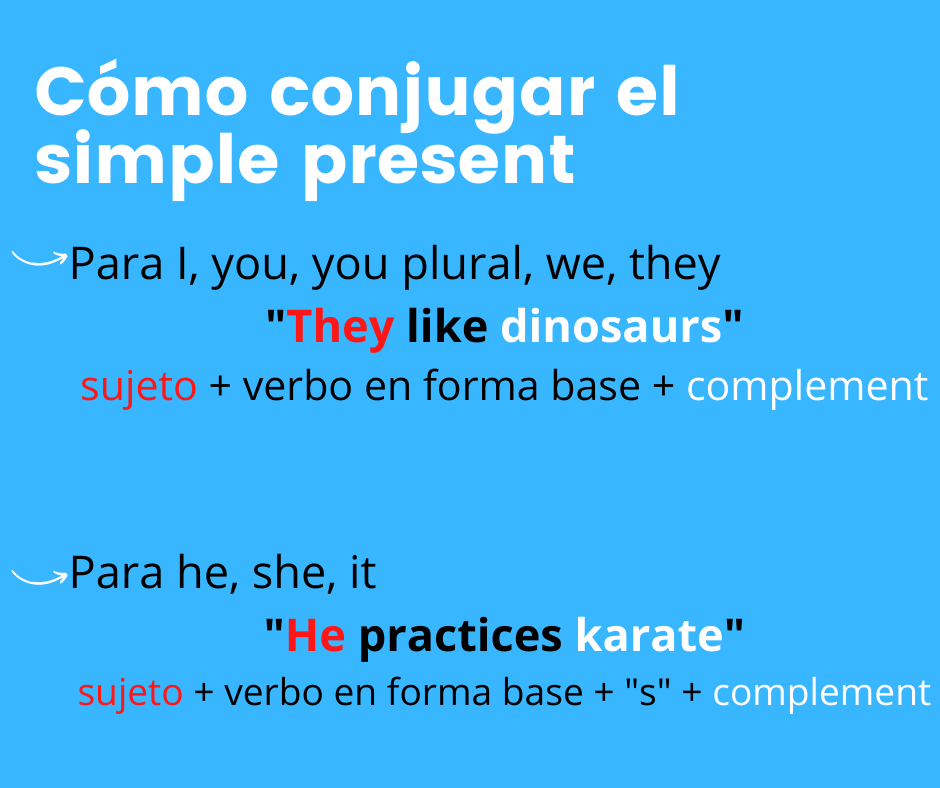 Cómo conjugar el simple present

Para I, you, you plural, we, they

"They like dinosaurs"

sujeto + verbo en forma base + complement

Para he, she, it

"He practices karate"

sujeto + verbo en forma base + "s" + complement